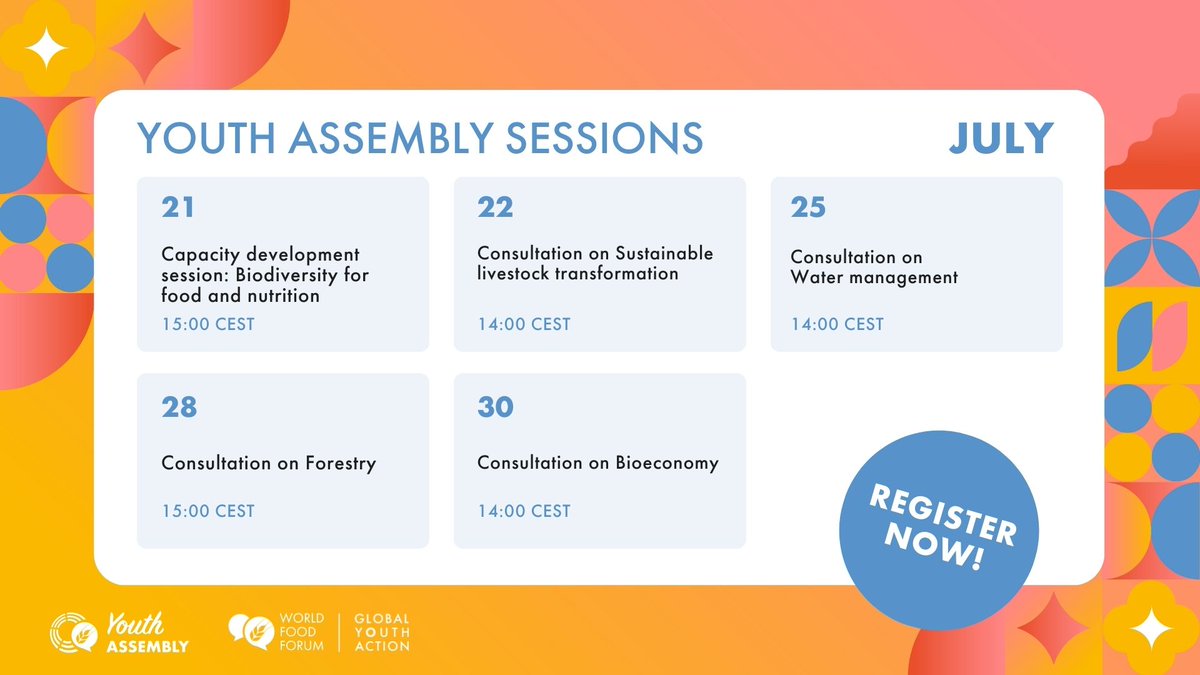 YOUTH ASSEMBLY SESSIONS

JULY

21

Capacity development session: Biodiversity for food and nutrition

15:00 CEST

22

Consultation on Sustainable livestock transformation

14:00 CEST

25

Consultation on Water management

14:00 CEST

28

Consultation on Forestry

15:00 CEST

30

Consultation on Bioeconomy

14:00 CEST

REGISTER NOW!

Youth ASSEMBLY

WORLD FOOD FORUM | GLOBAL YOUTH ACTION